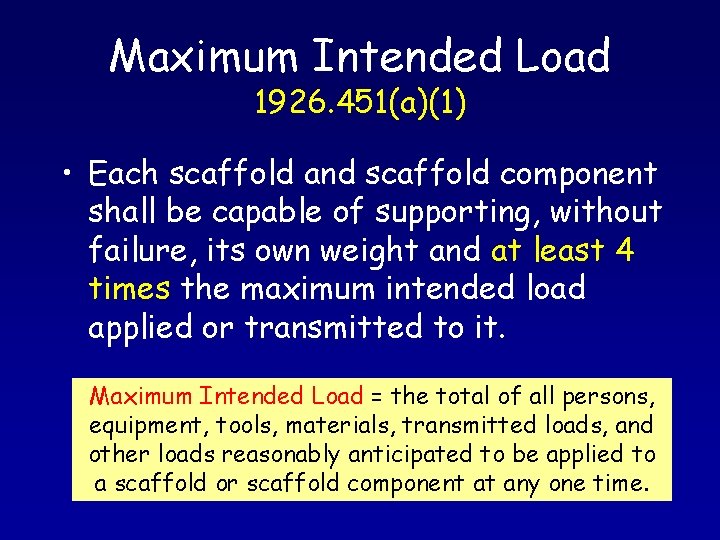 Maximum Intended Load
1926.451(a)(1)

• Each scaffold and scaffold component shall be capable of supporting, without failure, its own weight and at least 4 times the maximum intended load applied or transmitted to it.

Maximum Intended Load = the total of all persons, equipment, tools, materials, transmitted loads, and other loads reasonably anticipated to be applied to a scaffold or scaffold component at any one time.